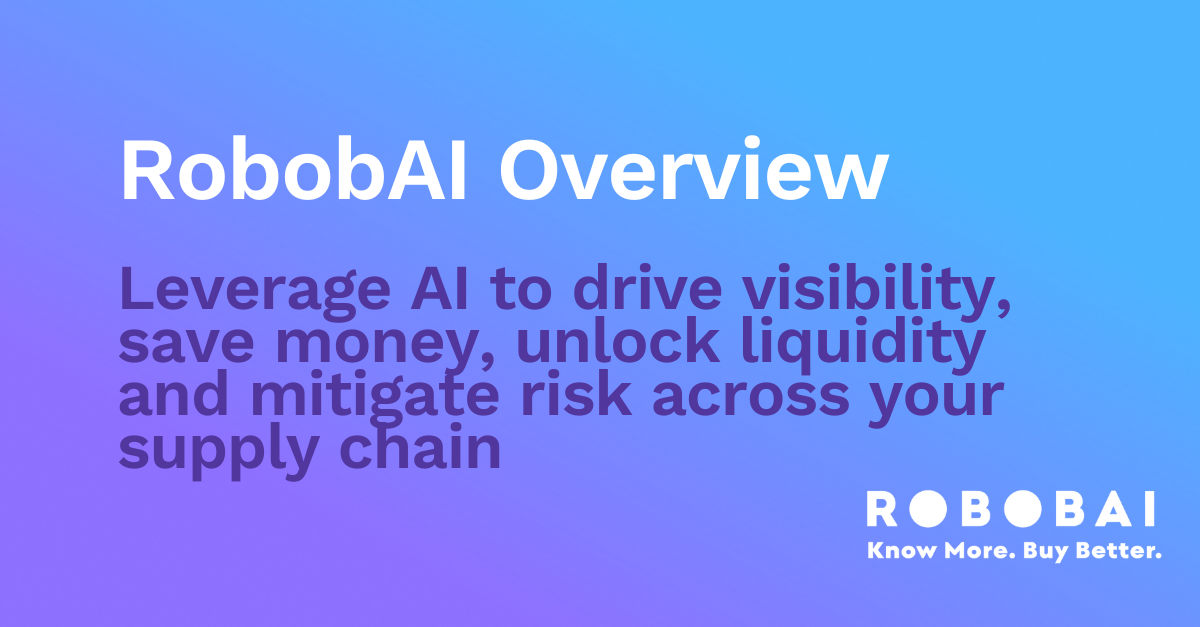 RobobAI Overview

Leverage AI to drive visibility, save money, unlock liquidity and mitigate risk across your supply chain

ROBOBAI
Know More. Buy Better.